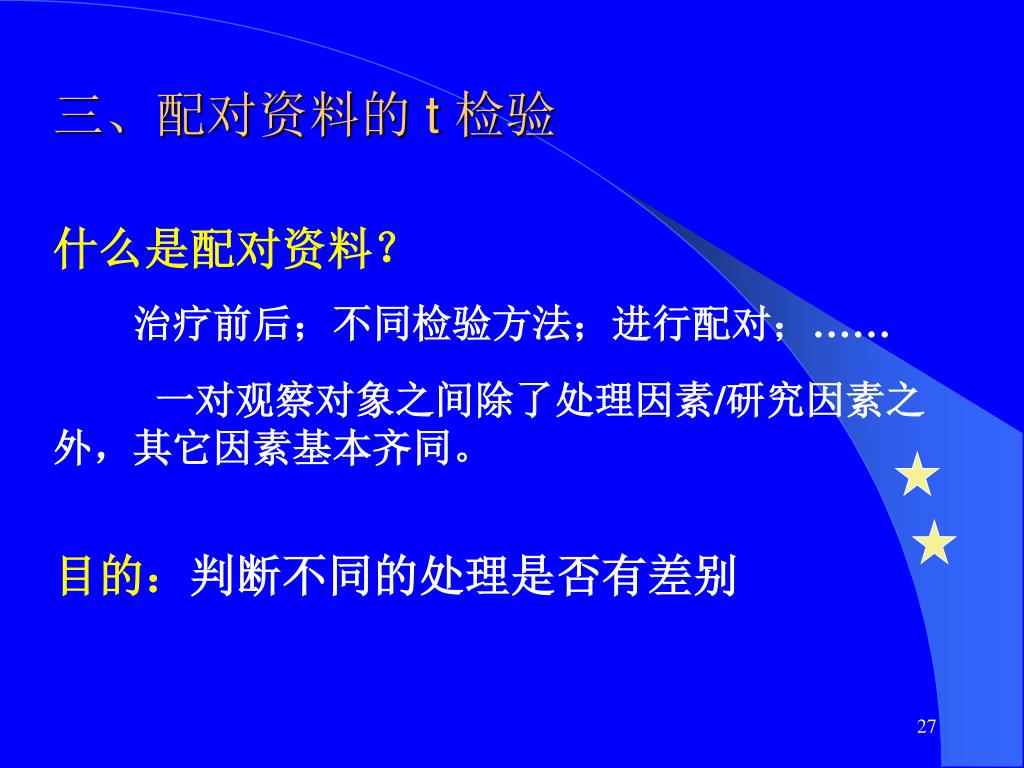 三、配对资料的 t 检验

什么是配对资料？

治疗前后；不同检验方法；进行配对；……

一对观察对象之间除了处理因素/研究因素之外，其它因素基本齐同。

目的：判断不同的处理是否有差别

27